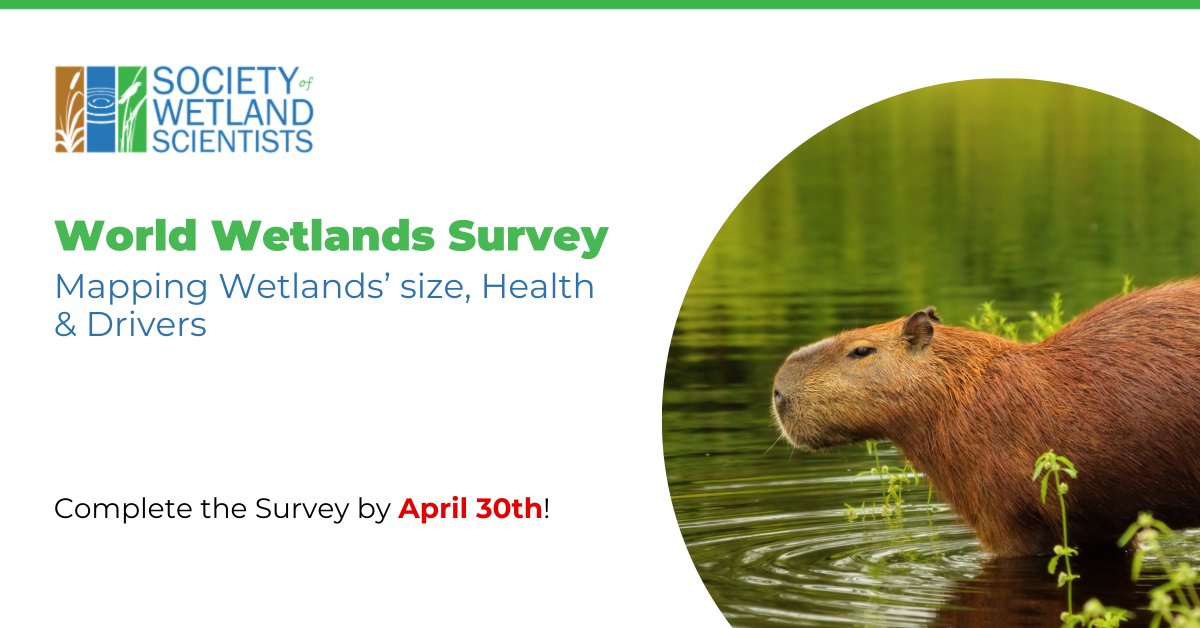 SOCIETY of WETLAND SCIENTISTS

World Wetlands Survey

Mapping Wetlands' size, Health & Drivers

Complete the Survey by April 30th!